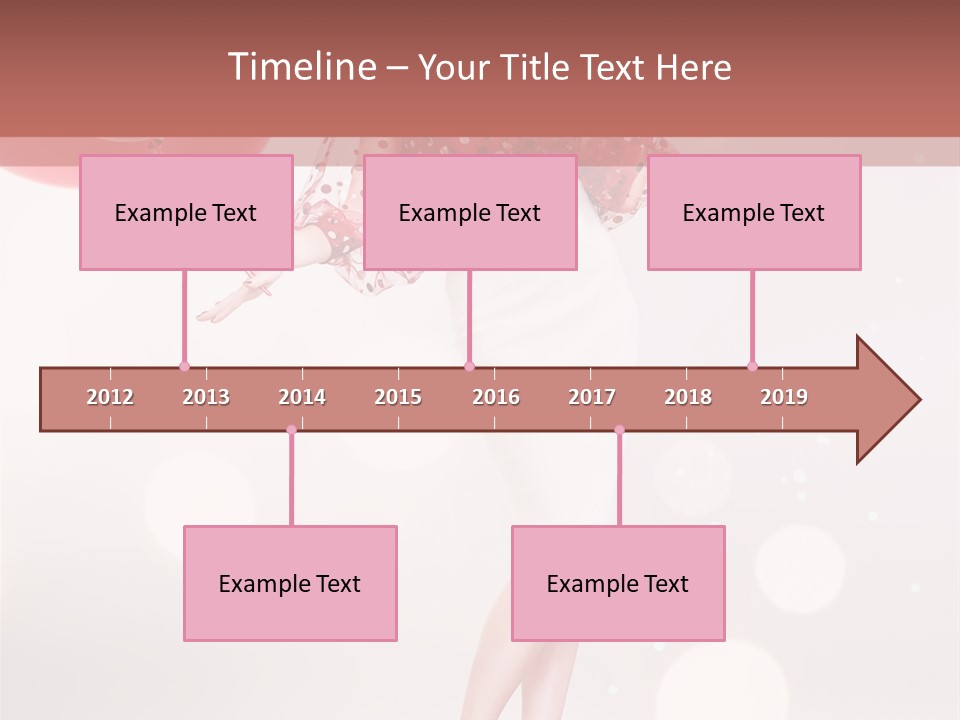 Timeline – Your Title Text Here

Example Text

Example Text

Example Text

2012 2013 2014 2015 2016 2017 2018 2019

Example Text

Example Text